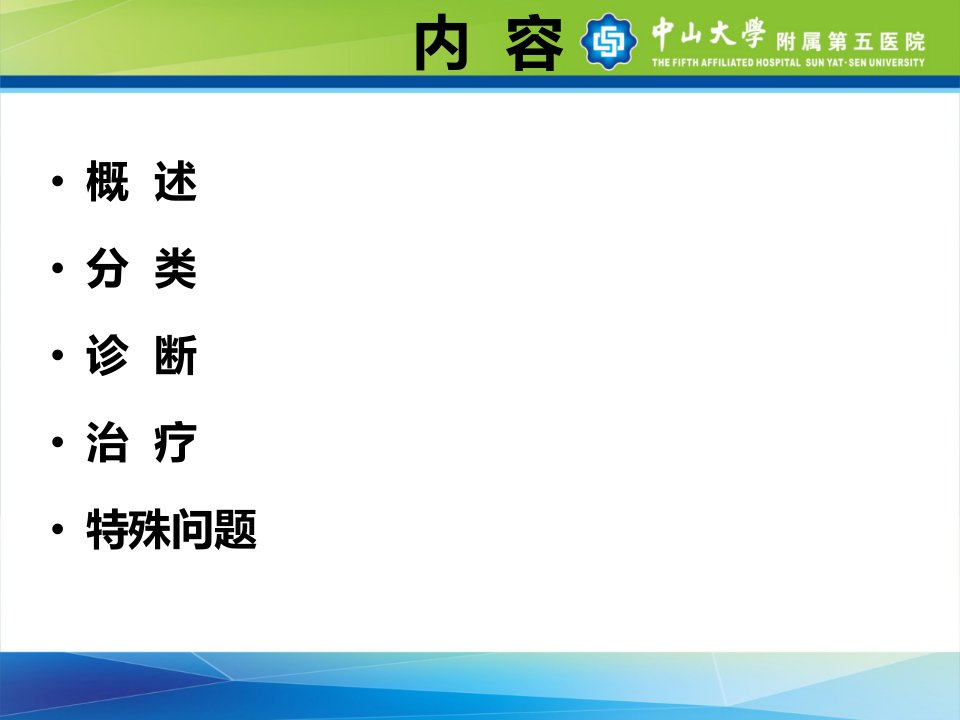 内 容

中山大學 附属第五医院
THE FIFTH AFFILIATED HOSPITAL SUN YAT-SEN UNIVERSITY

• 概 述
• 分 类
• 诊 断
• 治 疗
• 特殊问题